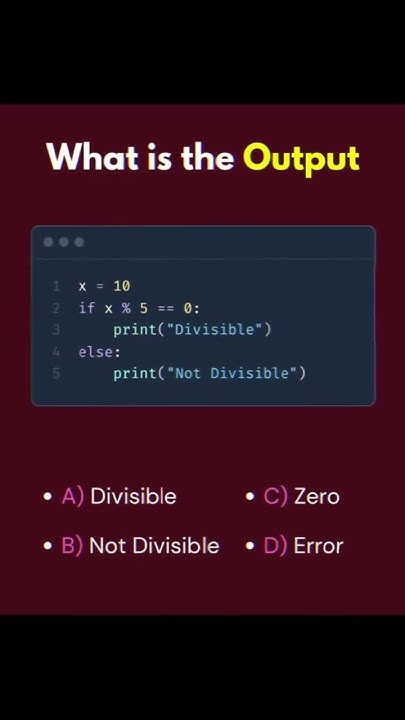 What is the Output

1 x = 10
2 if x % 5 == 0:
3     print("Divisible")
4 else:
5     print("Not Divisible")

• A) Divisible
• B) Not Divisible
• C) Zero
• D) Error